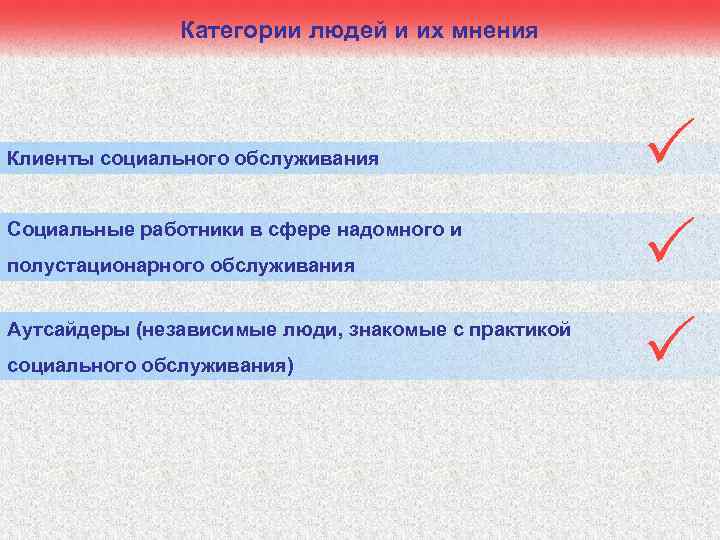 Категории людей и их мнения

Клиенты социального обслуживания

Социальные работники в сфере надомного и полустационарного обслуживания

Аутсайдеры (независимые люди, знакомые с практикой социального обслуживания)